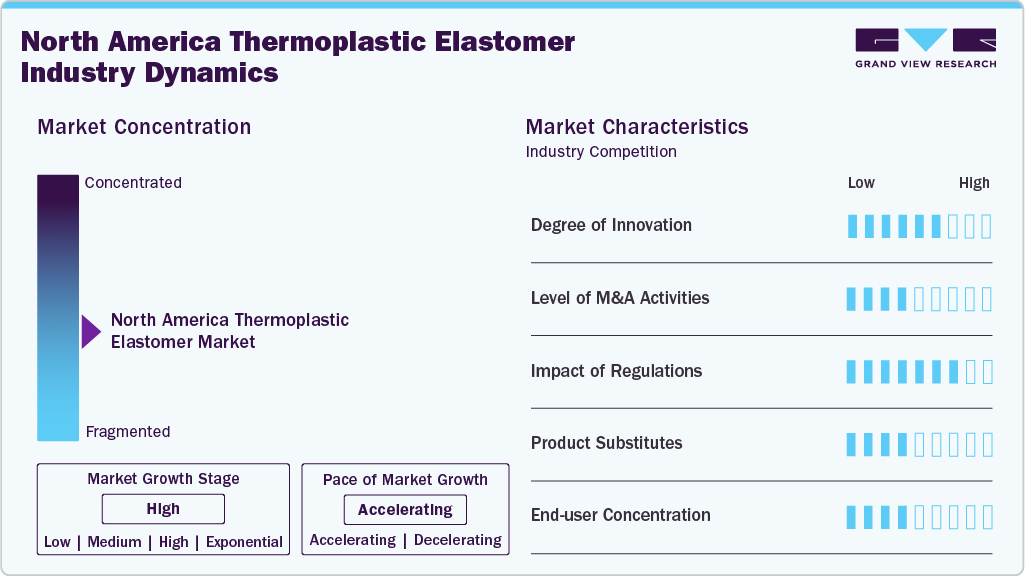 North America Thermoplastic Elastomer Industry Dynamics

GRAND VIEW RESEARCH

Market Concentration

Concentrated

North America Thermoplastic Elastomer Market

Fragmented

Market Growth Stage

High

Low | Medium | High | Exponential

Pace of Market Growth

Accelerating

Accelerating | Decelerating

Market Characteristics

Industry Competition

Low High

Degree of Innovation

Level of M&A Activities

Impact of Regulations

Product Substitutes

End-user Concentration